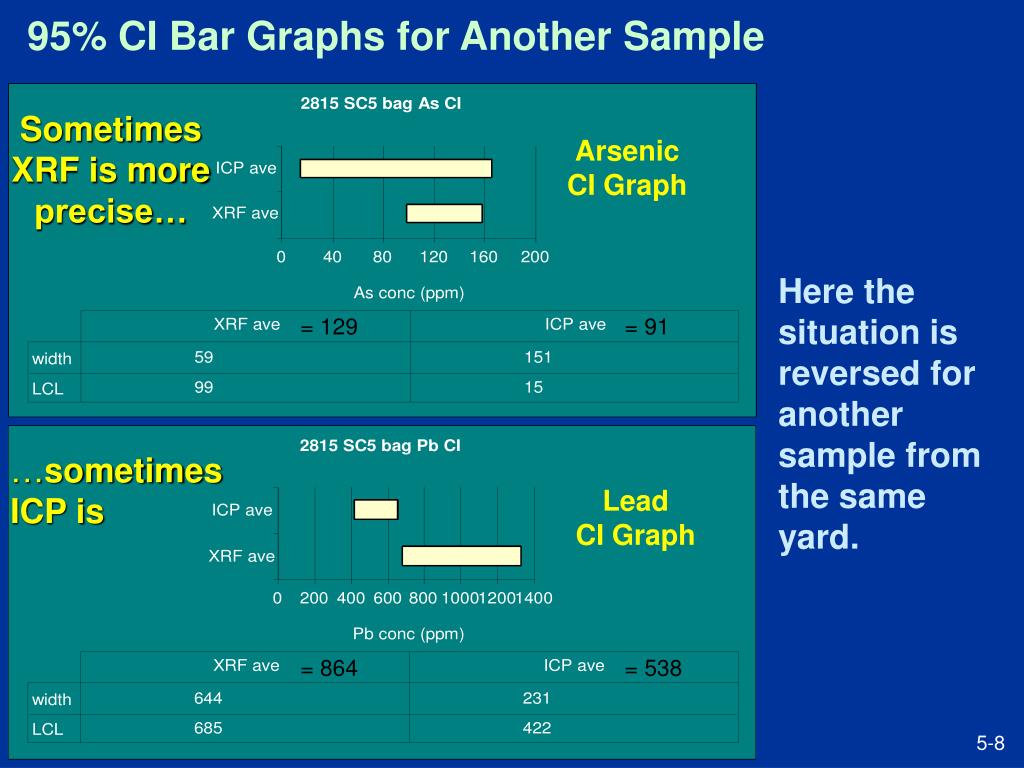 95% CI Bar Graphs for Another Sample

Sometimes XRF is more precise…

2815 SC5 bag As CI

ICP ave
XRF ave
0 40 80 120 160 200
As conc (ppm)

Arsenic CI Graph

| | XRF ave = 129 | ICP ave = 91 |
|---|---|---|
| width | 59 | 151 |
| LCL | 99 | 15 |

…sometimes ICP is

2815 SC5 bag Pb CI

ICP ave
XRF ave
0 200 400 600 800 1000 1200 1400
Pb conc (ppm)

Lead CI Graph

| | XRF ave = 864 | ICP ave = 538 |
|---|---|---|
| width | 644 | 231 |
| LCL | 685 | 422 |

Here the situation is reversed for another sample from the same yard.

5-8